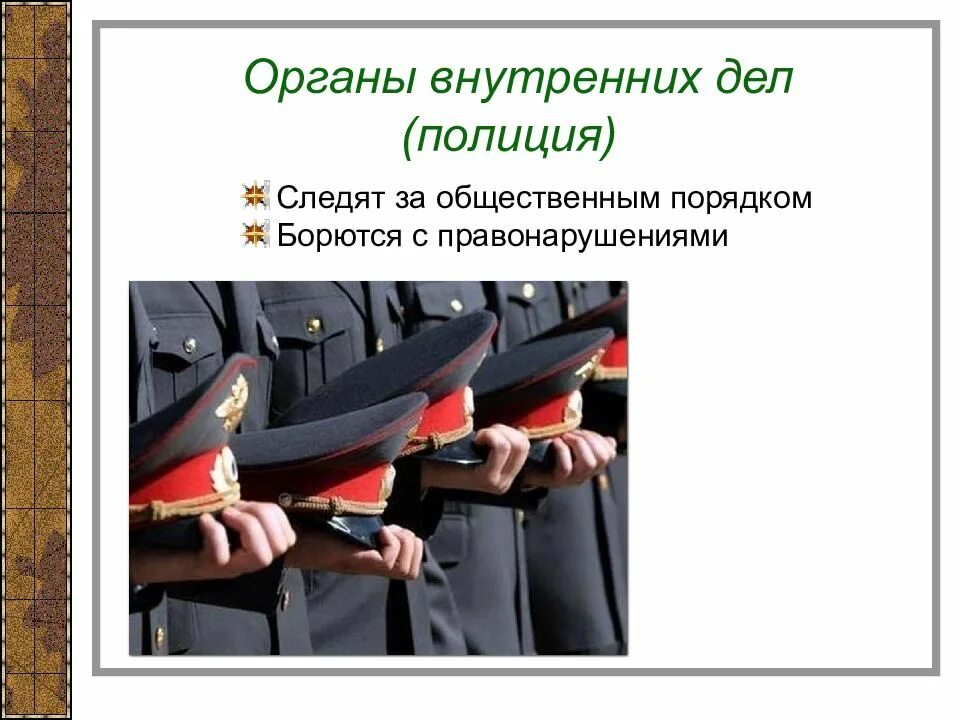 Органы внутренних дел (полиция)

Следят за общественным порядком
Борются с правонарушениями